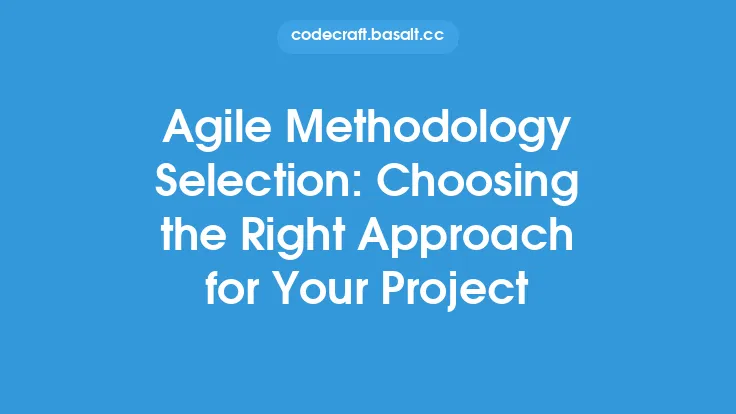 codecraft.basalt.cc

Agile Methodology Selection: Choosing the Right Approach for Your Project